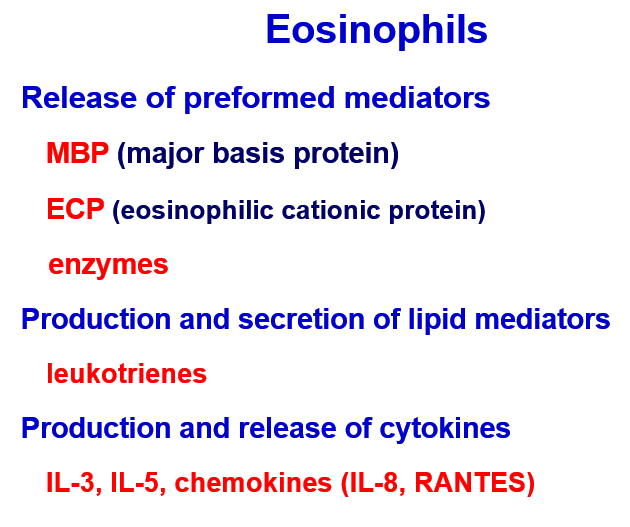 Eosinophils

Release of preformed mediators

MBP (major basis protein)

ECP (eosinophilic cationic protein)

enzymes

Production and secretion of lipid mediators

leukotrienes

Production and release of cytokines

IL-3, IL-5, chemokines (IL-8, RANTES)